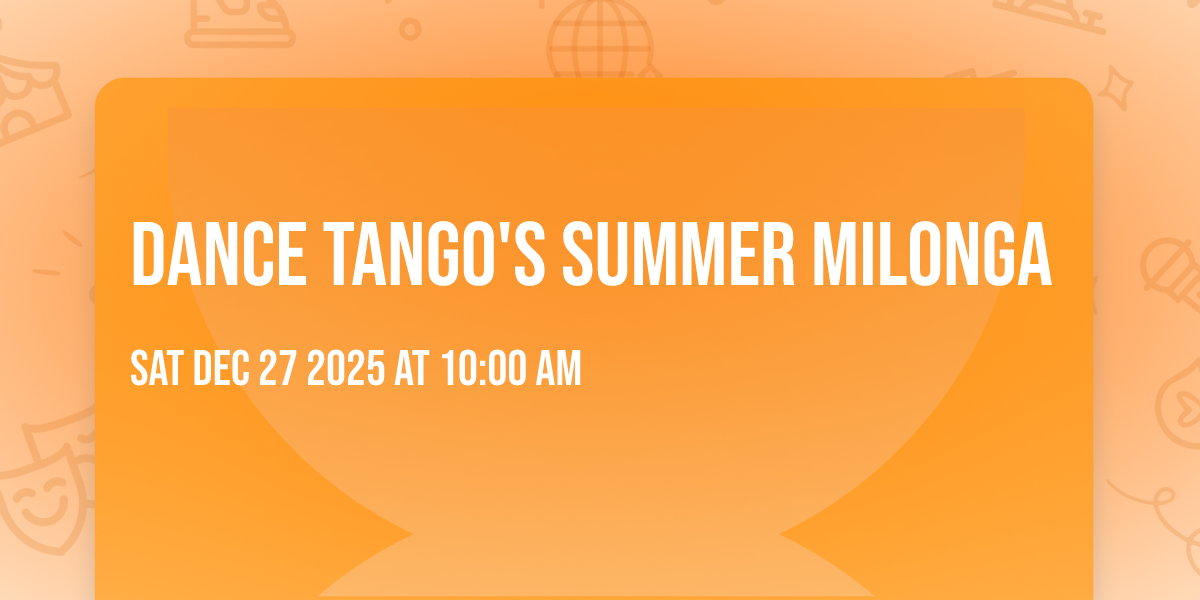 DANCE TANGO'S SUMMER MILONGA

SAT DEC 27 2025 AT 10:00 AM